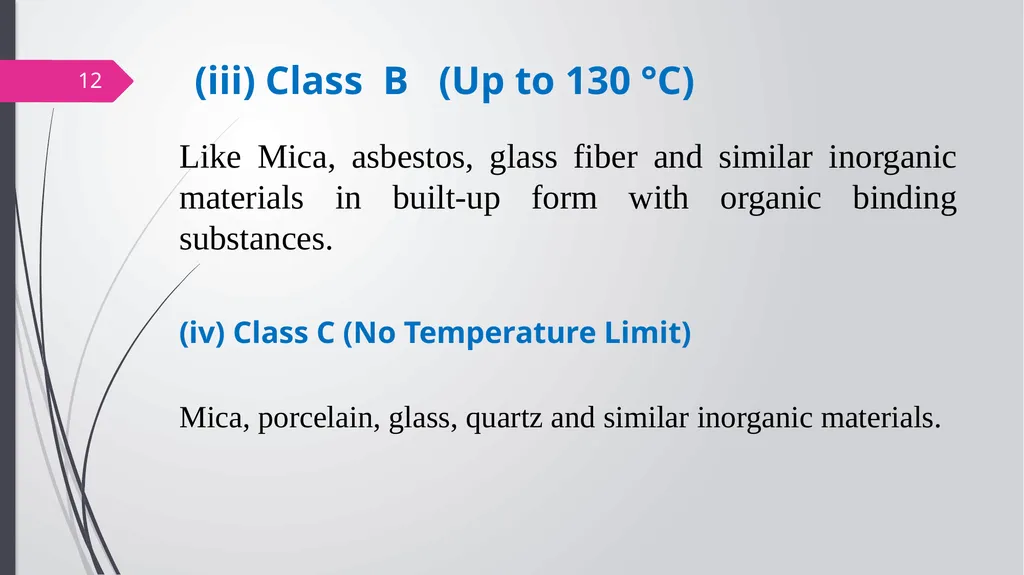 12

(iii) Class B (Up to 130 °C)

Like Mica, asbestos, glass fiber and similar inorganic materials in built-up form with organic binding substances.

(iv) Class C (No Temperature Limit)

Mica, porcelain, glass, quartz and similar inorganic materials.